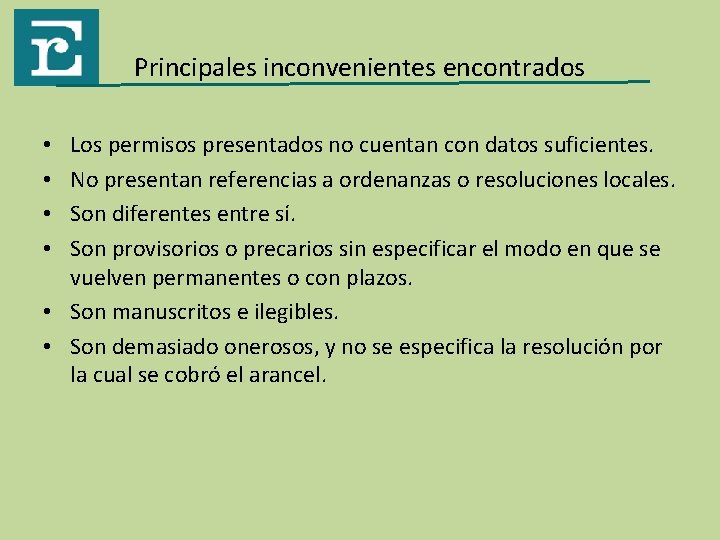 Principales inconvenientes encontrados

• Los permisos presentados no cuentan con datos suficientes.
• No presentan referencias a ordenanzas o resoluciones locales.
• Son diferentes entre sí.
• Son provisorios o precarios sin especificar el modo en que se vuelven permanentes o con plazos.
• Son manuscritos e ilegibles.
• Son demasiado onerosos, y no se especifica la resolución por la cual se cobró el arancel.